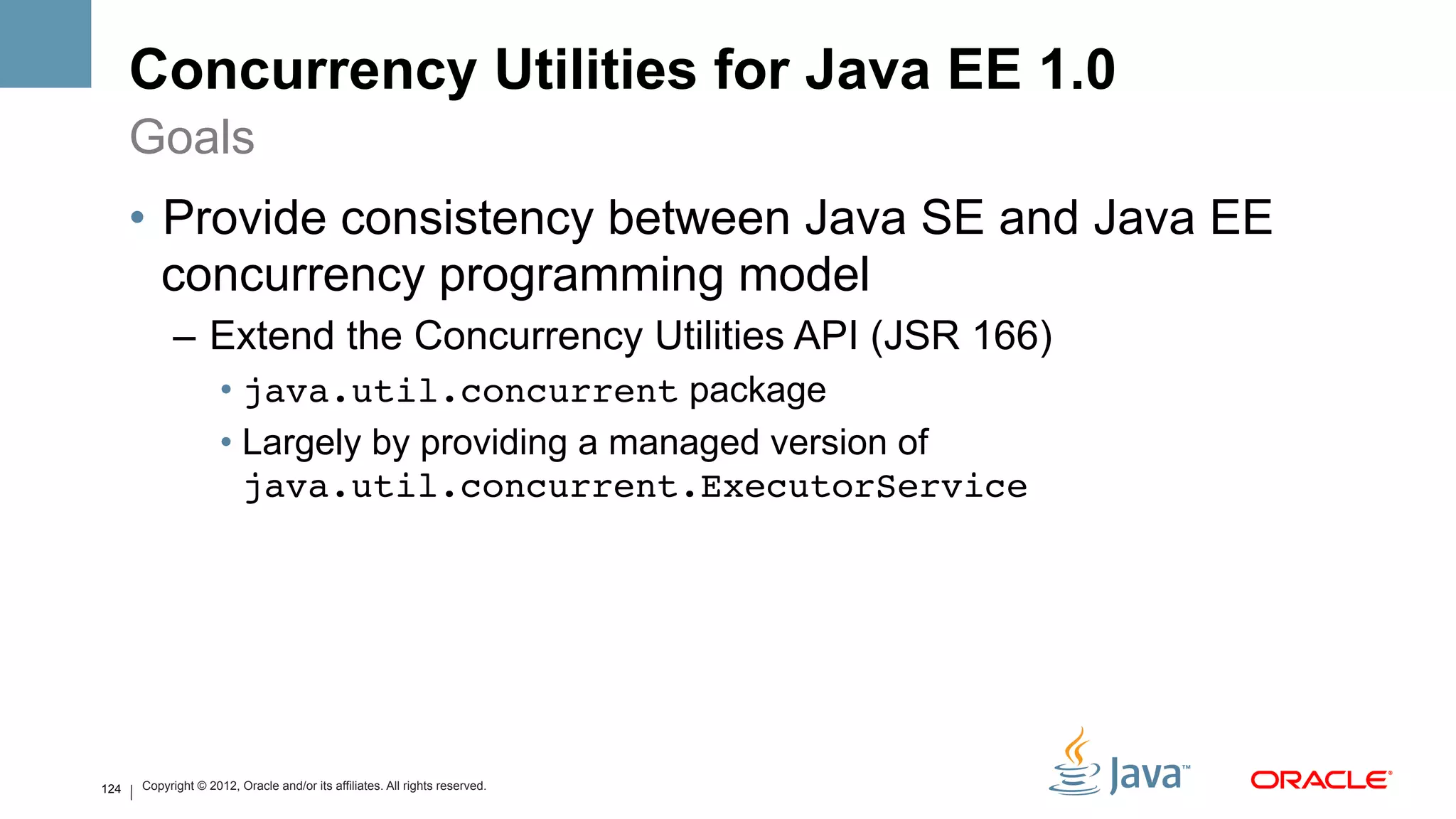 Concurrency Utilities for Java EE 1.0

Goals

• Provide consistency between Java SE and Java EE concurrency programming model

– Extend the Concurrency Utilities API (JSR 166)

• java.util.concurrent package

• Largely by providing a managed version of java.util.concurrent.ExecutorService

124 | Copyright © 2012, Oracle and/or its affiliates. All rights reserved.

Java™

ORACLE®